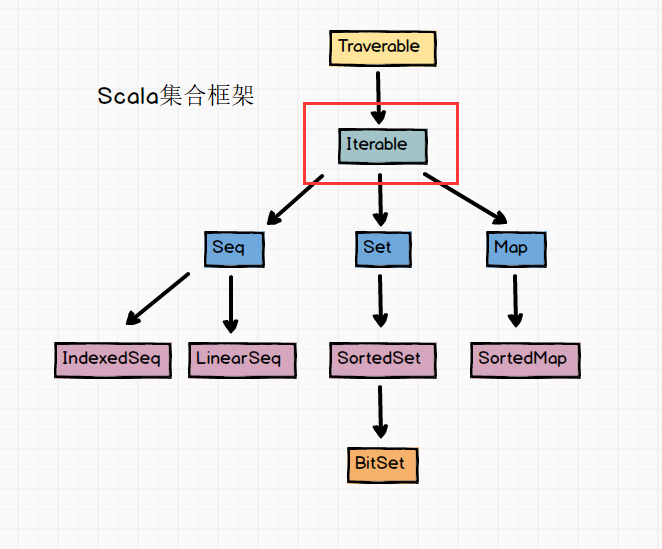 Traverable

Scala集合框架

Iterable

Seq

Set

Map

IndexedSeq

LinearSeq

SortedSet

SortedMap

BitSet